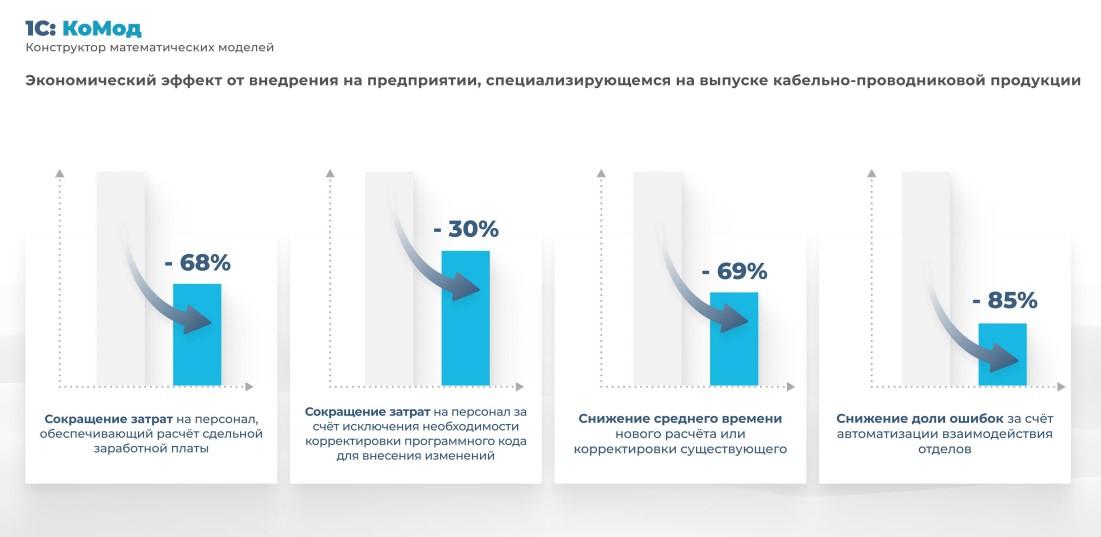 1С: КоМод
Конструктор математических моделей

Экономический эффект от внедрения на предприятии, специализирующемся на выпуске кабельно-проводниковой продукции

- 68%

Сокращение затрат на персонал, обеспечивающий расчёт сдельной заработной платы

- 30%

Сокращение затрат на персонал за счёт исключения необходимости корректировки программного кода для внесения изменений

- 69%

Снижение среднего времени нового расчёта или корректировки существующего

- 85%

Снижение доли ошибок за счёт автоматизации взаимодействия отделов